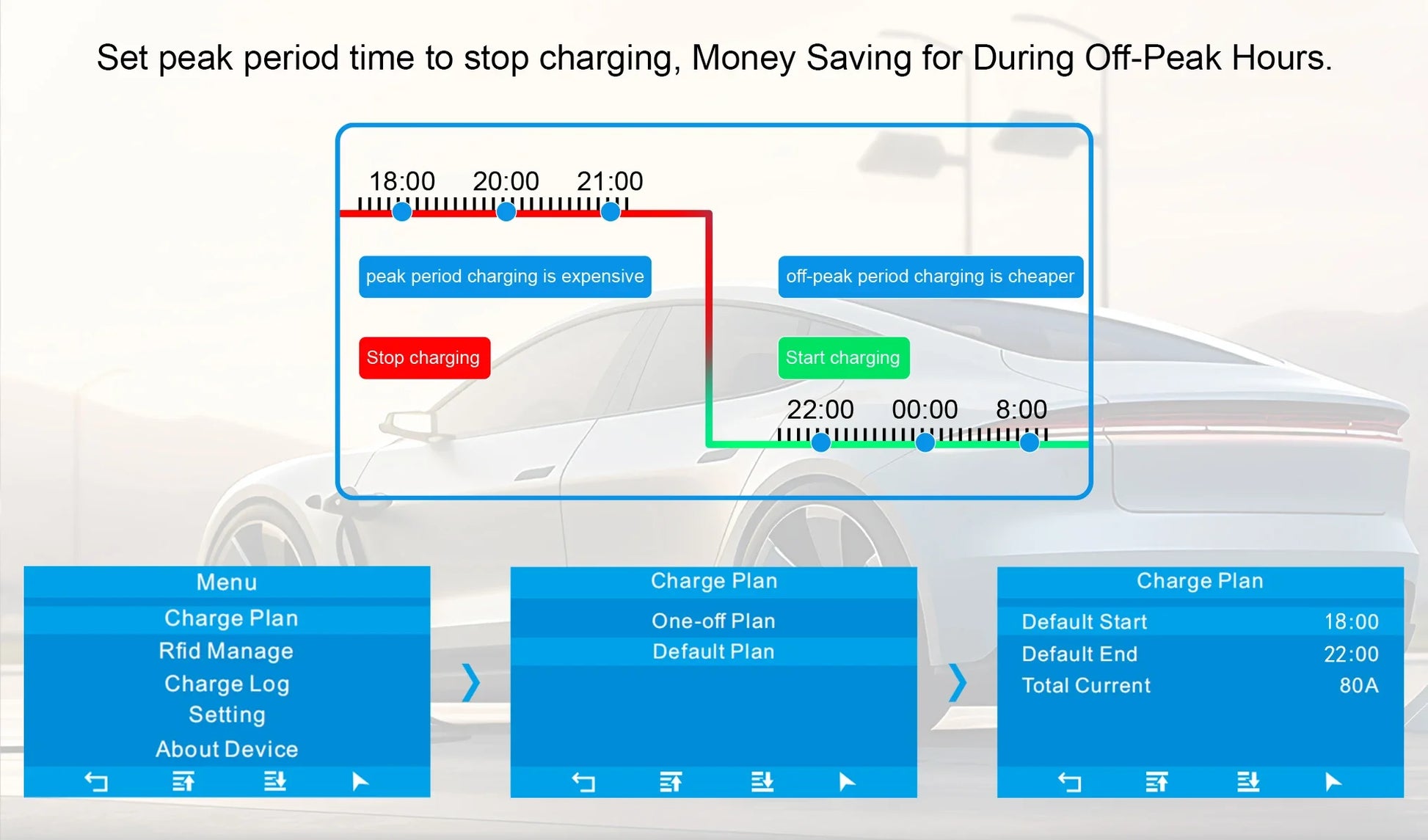 Set peak period time to stop charging, Money Saving for During Off-Peak Hours.

18:00 20:00 21:00

peak period charging is expensive

Stop charging

off-peak period charging is cheaper

Start charging

22:00 00:00 8:00

Menu
Charge Plan
Rfid Manage
Charge Log
Setting
About Device

Charge Plan
One-off Plan
Default Plan

Charge Plan
Default Start 18:00
Default End 22:00
Total Current 80A